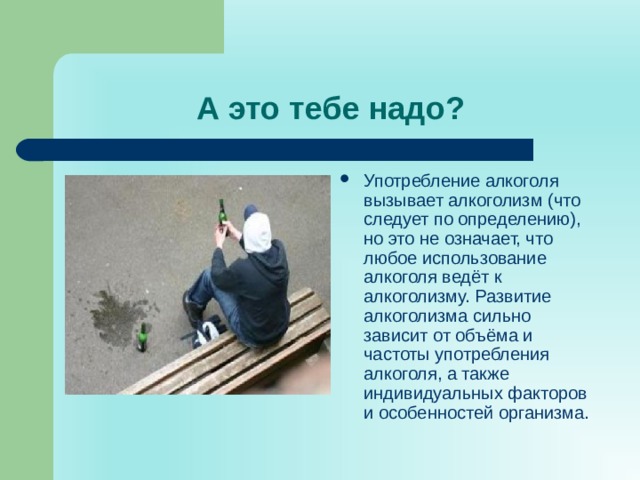 А это тебе надо?

• Употребление алкоголя вызывает алкоголизм (что следует по определению), но это не означает, что любое использование алкоголя ведёт к алкоголизму. Развитие алкоголизма сильно зависит от объёма и частоты употребления алкоголя, а также индивидуальных факторов и особенностей организма.